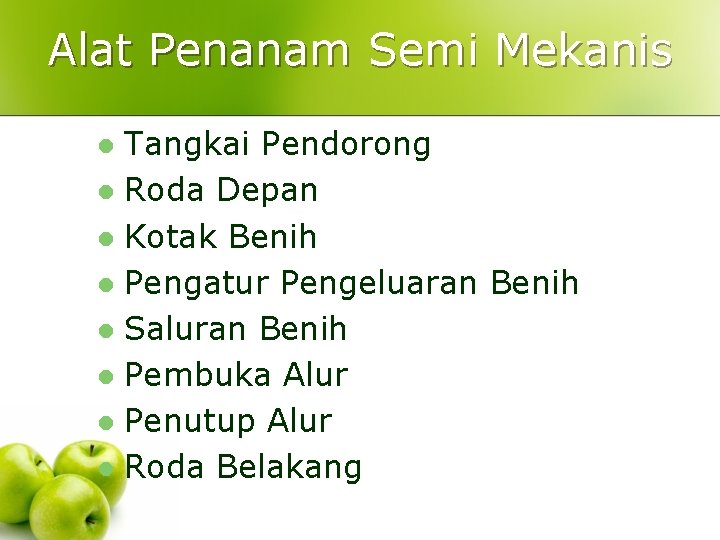 Alat Penanam Semi Mekanis

- Tangkai Pendorong
- Roda Depan
- Kotak Benih
- Pengatur Pengeluaran Benih
- Saluran Benih
- Pembuka Alur
- Penutup Alur
- Roda Belakang